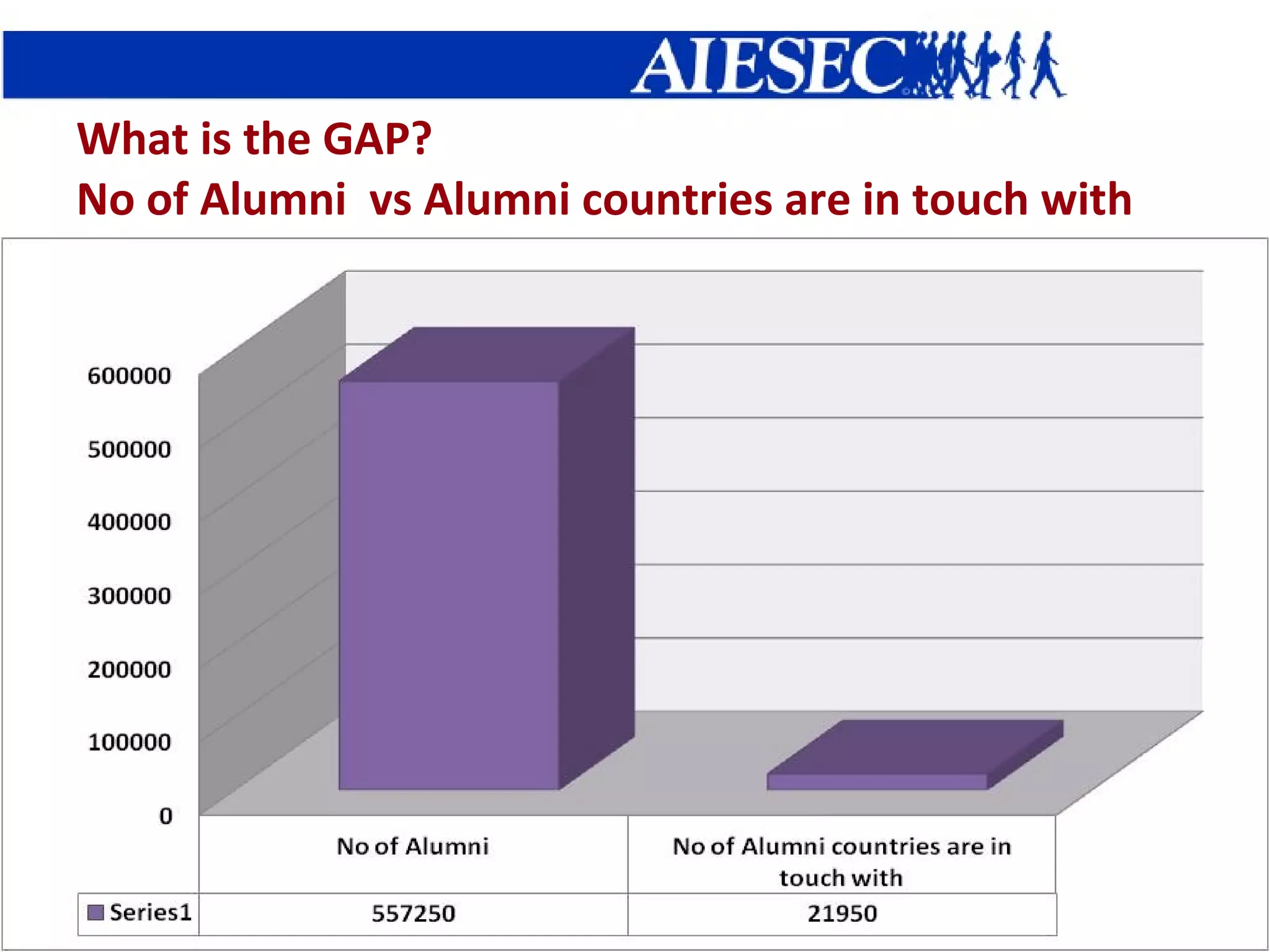 AIESEC

What is the GAP?
No of Alumni vs Alumni countries are in touch with

600000
500000
400000
300000
200000
100000
0

|  | No of Alumni | No of Alumni countries are in touch with |
|---|---|---|
| Series1 | 557250 | 21950 |